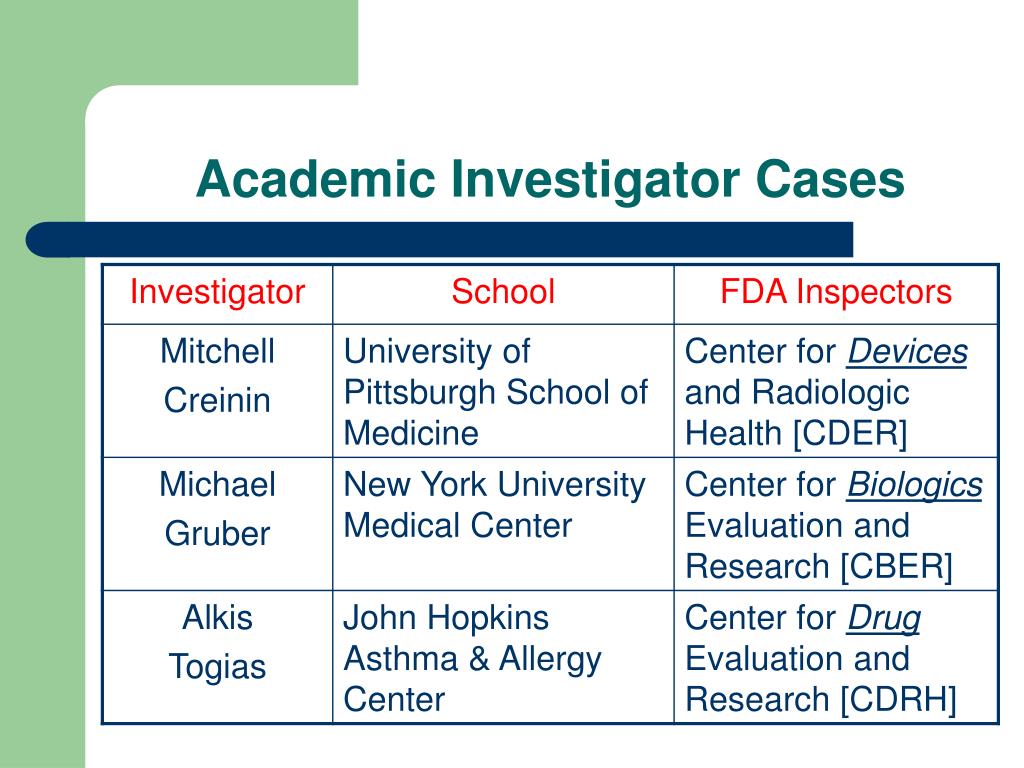 Academic Investigator Cases

| Investigator | School | FDA Inspectors |
|---|---|---|
| Mitchell Creinin | University of Pittsburgh School of Medicine | Center for Devices and Radiologic Health [CDER] |
| Michael Gruber | New York University Medical Center | Center for Biologics Evaluation and Research [CBER] |
| Alkis Togias | John Hopkins Asthma & Allergy Center | Center for Drug Evaluation and Research [CDRH] |